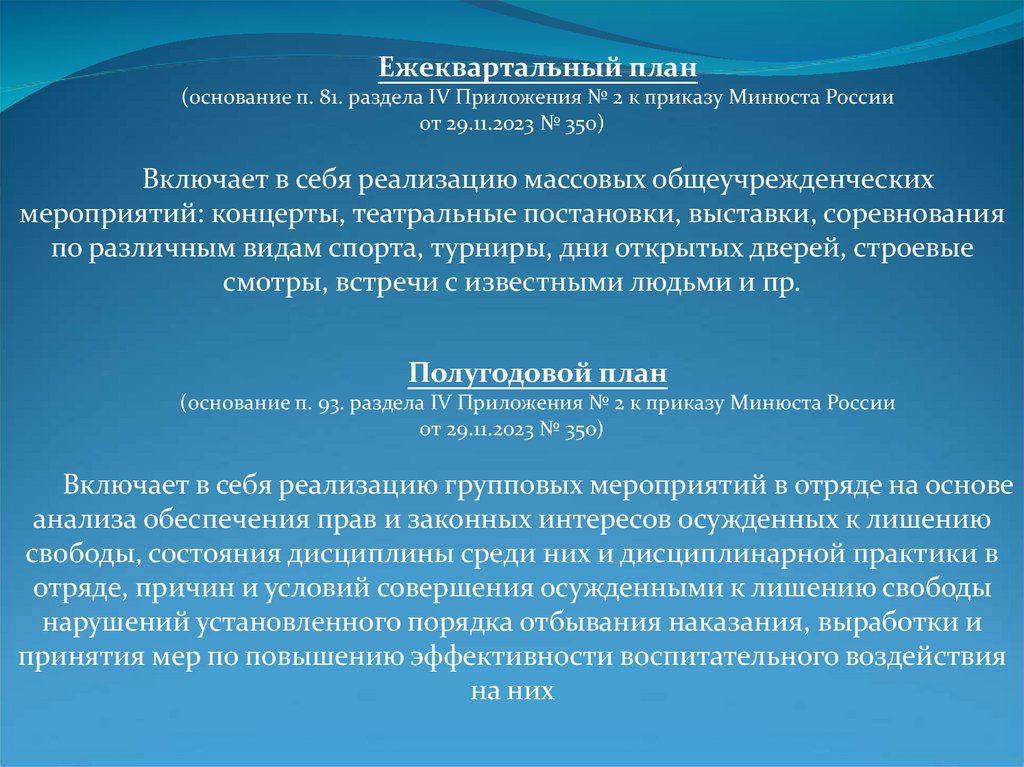 Ежеквартальный план
(основание п. 81. раздела IV Приложения № 2 к приказу Минюста России от 29.11.2023 № 350)

Включает в себя реализацию массовых общеучрежденческих мероприятий: концерты, театральные постановки, выставки, соревнования по различным видам спорта, турниры, дни открытых дверей, строевые смотры, встречи с известными людьми и пр.

Полугодовой план
(основание п. 93. раздела IV Приложения № 2 к приказу Минюста России от 29.11.2023 № 350)

Включает в себя реализацию групповых мероприятий в отряде на основе анализа обеспечения прав и законных интересов осужденных к лишению свободы, состояния дисциплины среди них и дисциплинарной практики в отряде, причин и условий совершения осужденными к лишению свободы нарушений установленного порядка отбывания наказания, выработки и принятия мер по повышению эффективности воспитательного воздействия на них